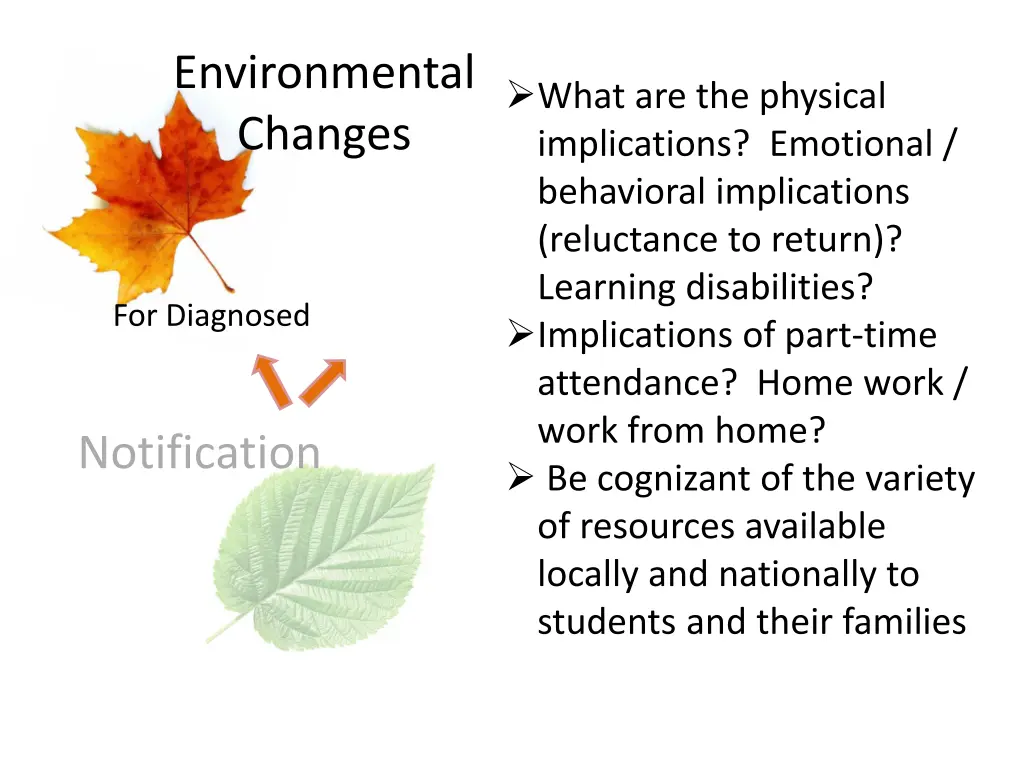 Environmental Changes

For Diagnosed

Notification

➢What are the physical implications? Emotional / behavioral implications (reluctance to return)? Learning disabilities?
➢Implications of part-time attendance? Home work / work from home?
➢ Be cognizant of the variety of resources available locally and nationally to students and their families